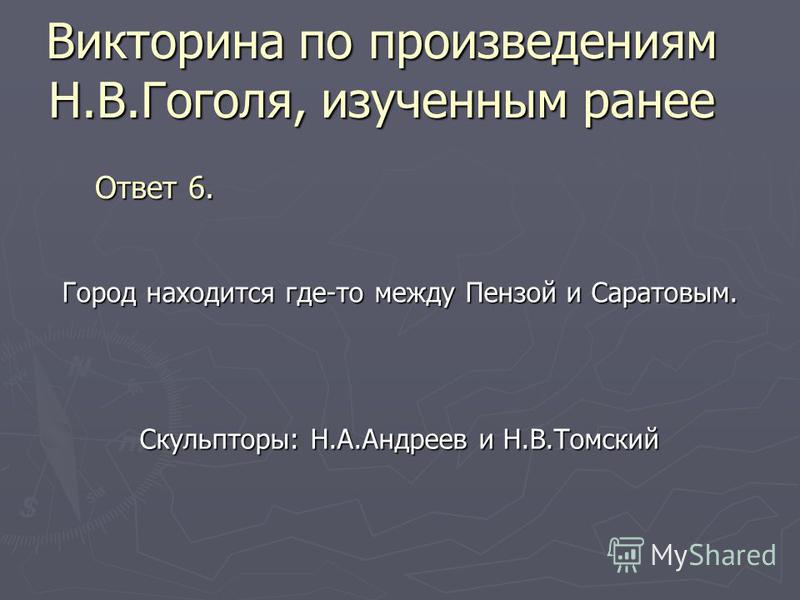 Викторина по произведениям Н.В.Гоголя, изученным ранее

Ответ 6.

Город находится где-то между Пензой и Саратовым.

Скульпторы: Н.А.Андреев и Н.В.Томский

MyShared